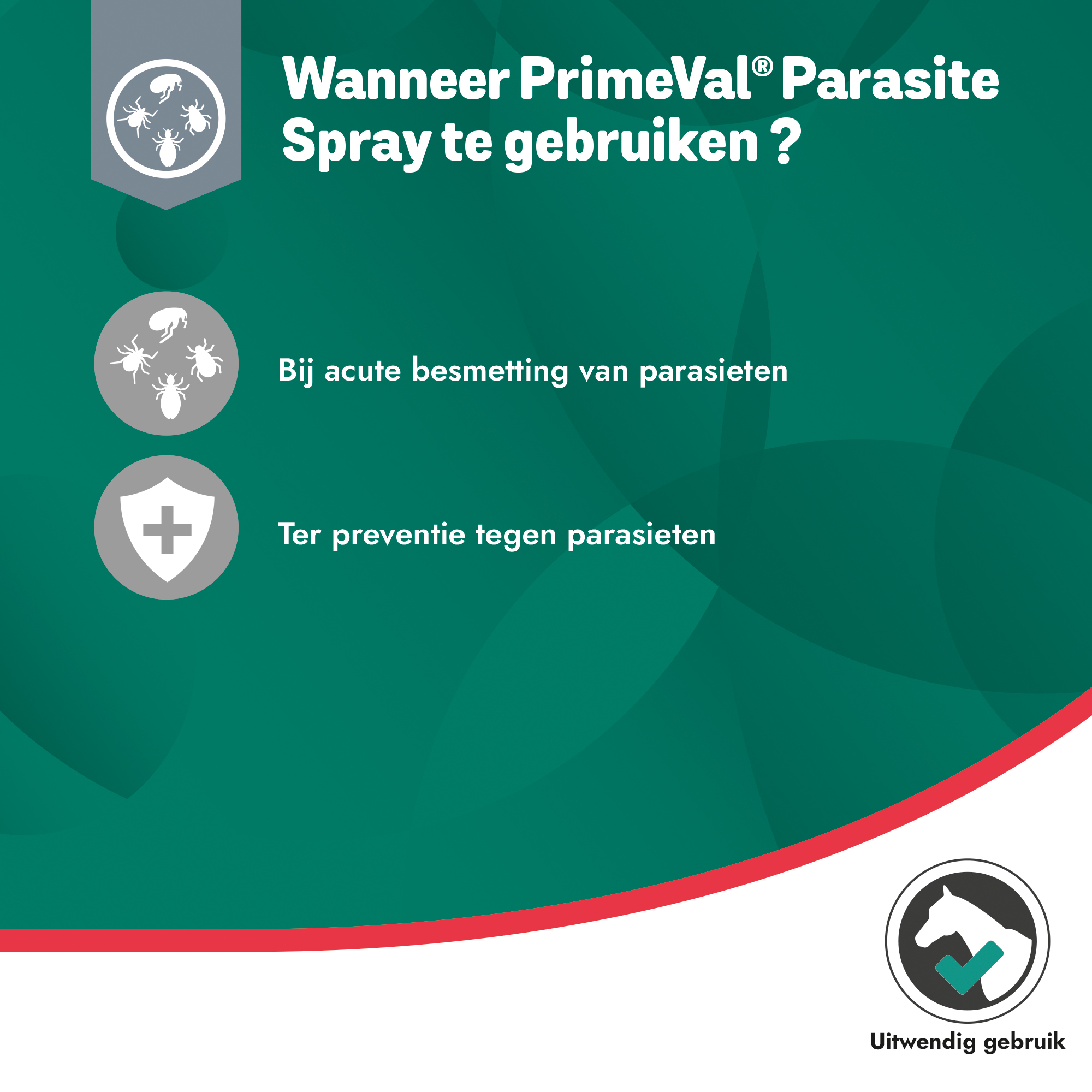 Wanneer PrimeVal® Parasite Spray te gebruiken ?

Bij acute besmetting van parasieten

Ter preventie tegen parasieten

Uitwendig gebruik